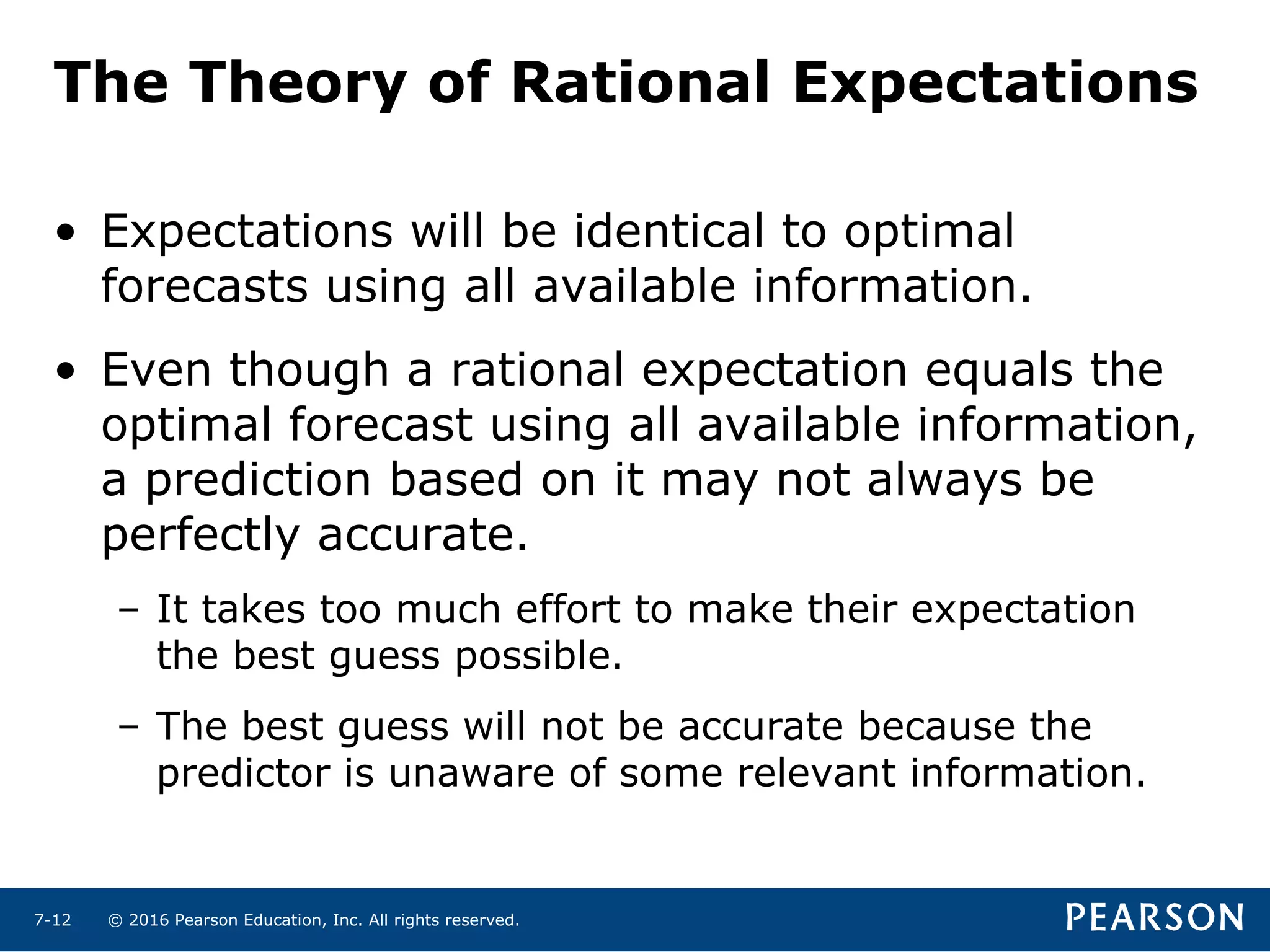 The Theory of Rational Expectations

• Expectations will be identical to optimal forecasts using all available information.

• Even though a rational expectation equals the optimal forecast using all available information, a prediction based on it may not always be perfectly accurate.

– It takes too much effort to make their expectation the best guess possible.

– The best guess will not be accurate because the predictor is unaware of some relevant information.

7-12 © 2016 Pearson Education, Inc. All rights reserved.

PEARSON